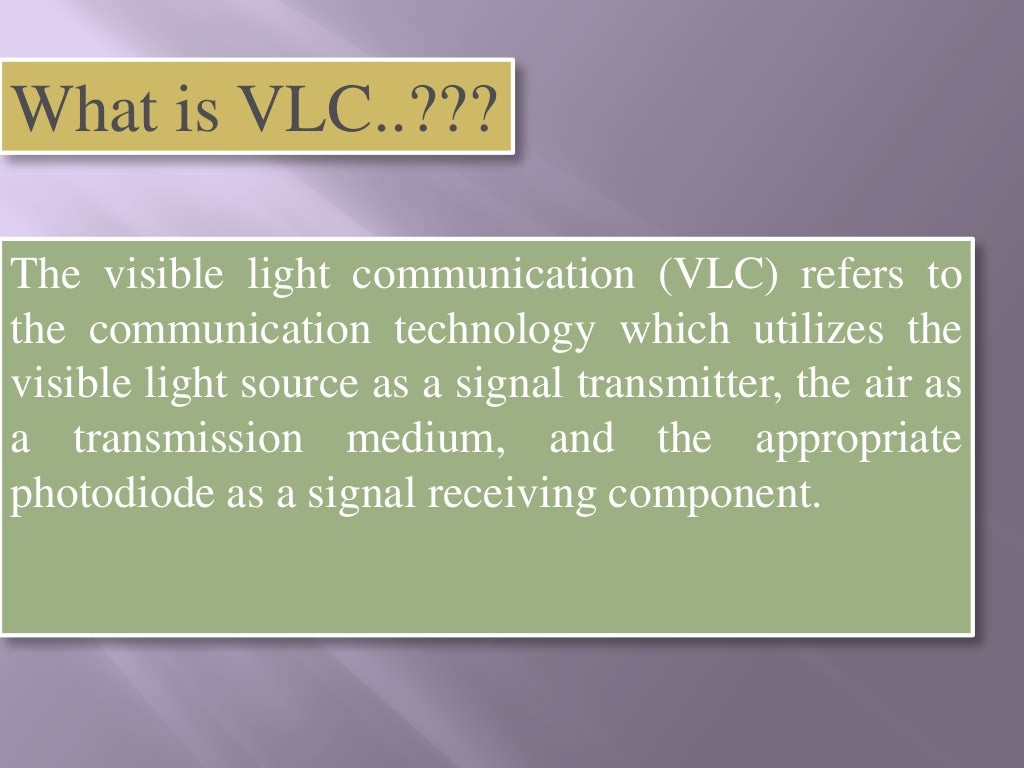 What is VLC..???

The visible light communication (VLC) refers to the communication technology which utilizes the visible light source as a signal transmitter, the air as a transmission medium, and the appropriate photodiode as a signal receiving component.